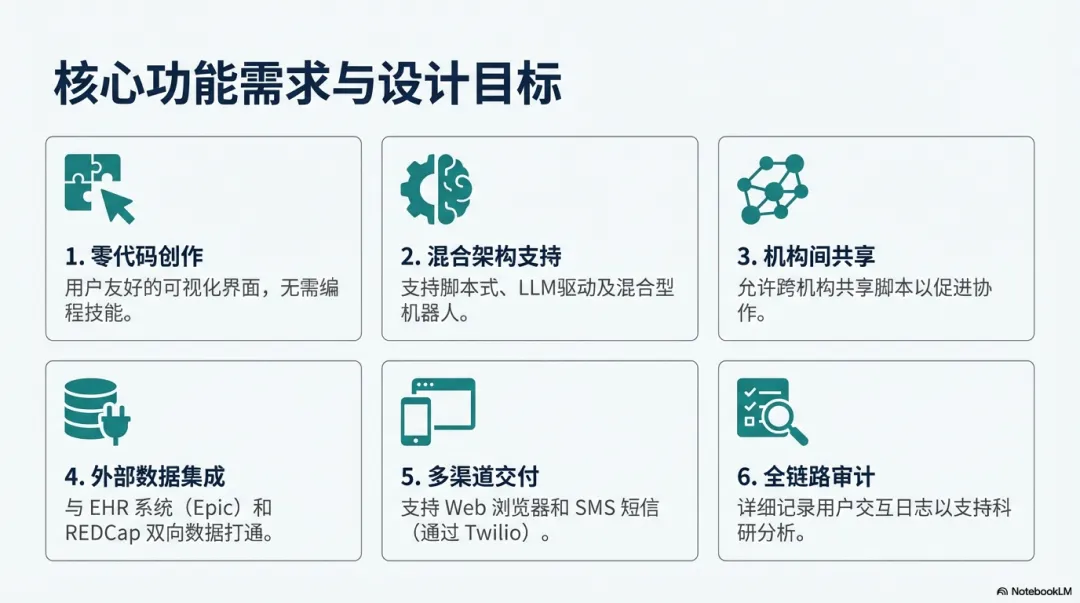 核心功能需求与设计目标

1. 零代码创作
用户友好的可视化界面，无需编程技能。

2. 混合架构支持
支持脚本式、LLM驱动及混合型机器人。

3. 机构间共享
允许跨机构共享脚本以促进协作。

4. 外部数据集成
与 EHR 系统（Epic）和 REDCap 双向数据打通。

5. 多渠道交付
支持 Web 浏览器和 SMS 短信（通过 Twilio）。

6. 全链路审计
详细记录用户交互日志以支持科研分析。

NotebookLM